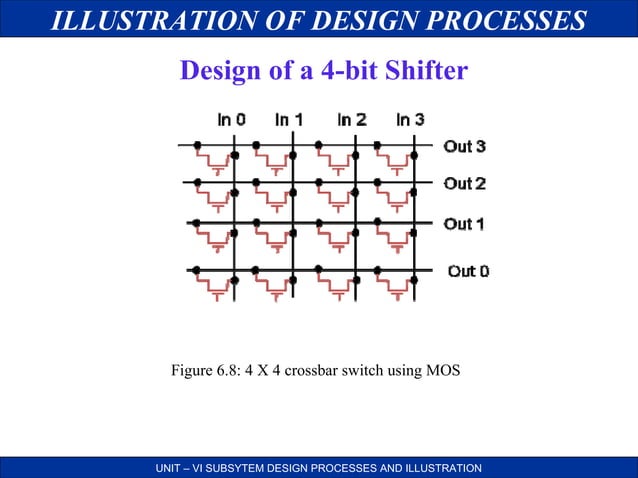 ILLUSTRATION OF DESIGN PROCESSES

Design of a 4-bit Shifter

In 0 In 1 In 2 In 3

Out 3
Out 2
Out 1
Out 0

Figure 6.8: 4 X 4 crossbar switch using MOS

UNIT – VI SUBSYTEM DESIGN PROCESSES AND ILLUSTRATION